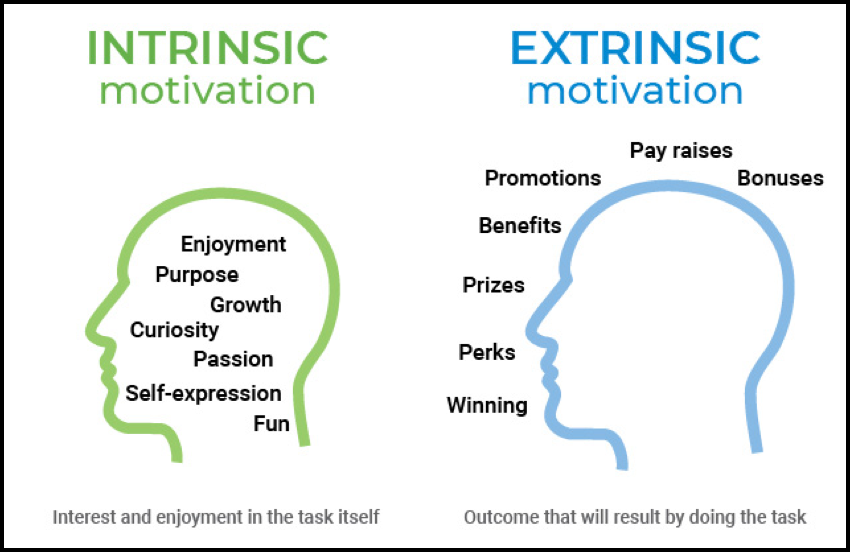 INTRINSIC
motivation

Enjoyment
Purpose
Growth
Curiosity
Passion
Self-expression
Fun

Interest and enjoyment in the task itself

EXTRINSIC
motivation

Pay raises
Promotions
Bonuses
Benefits
Prizes
Perks
Winning

Outcome that will result by doing the task